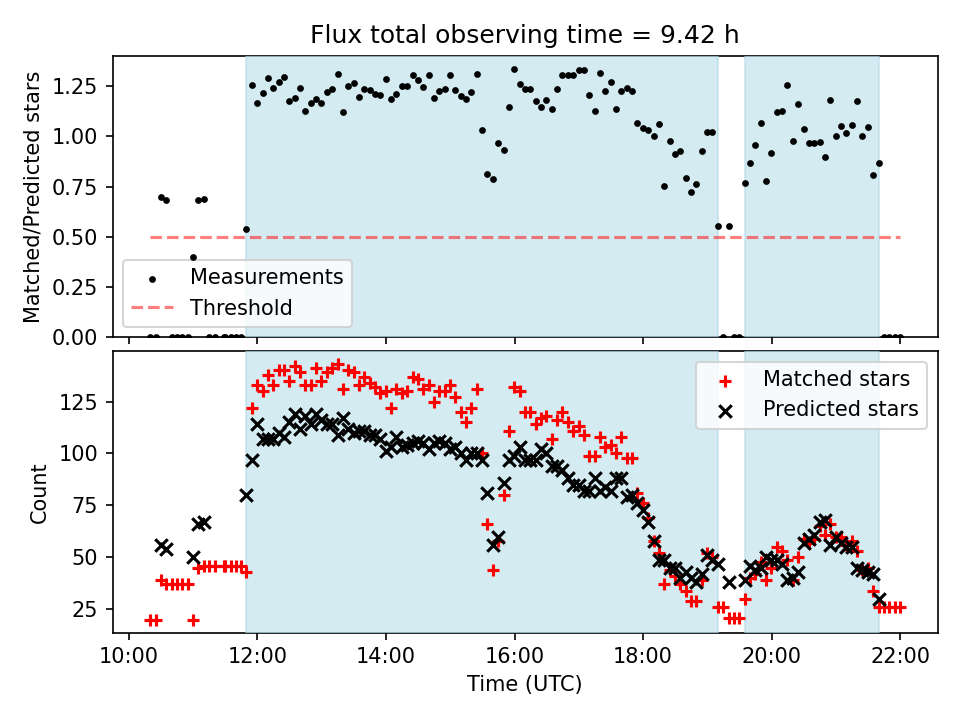 Flux total observing time = 9.42 h

Matched/Predicted stars

1.25
1.00
0.75
0.50
0.25
0.00

Measurements
Threshold

Count

125
100
75
50
25

Matched stars
Predicted stars

10:00
12:00
14:00
16:00
18:00
20:00
22:00

Time (UTC)